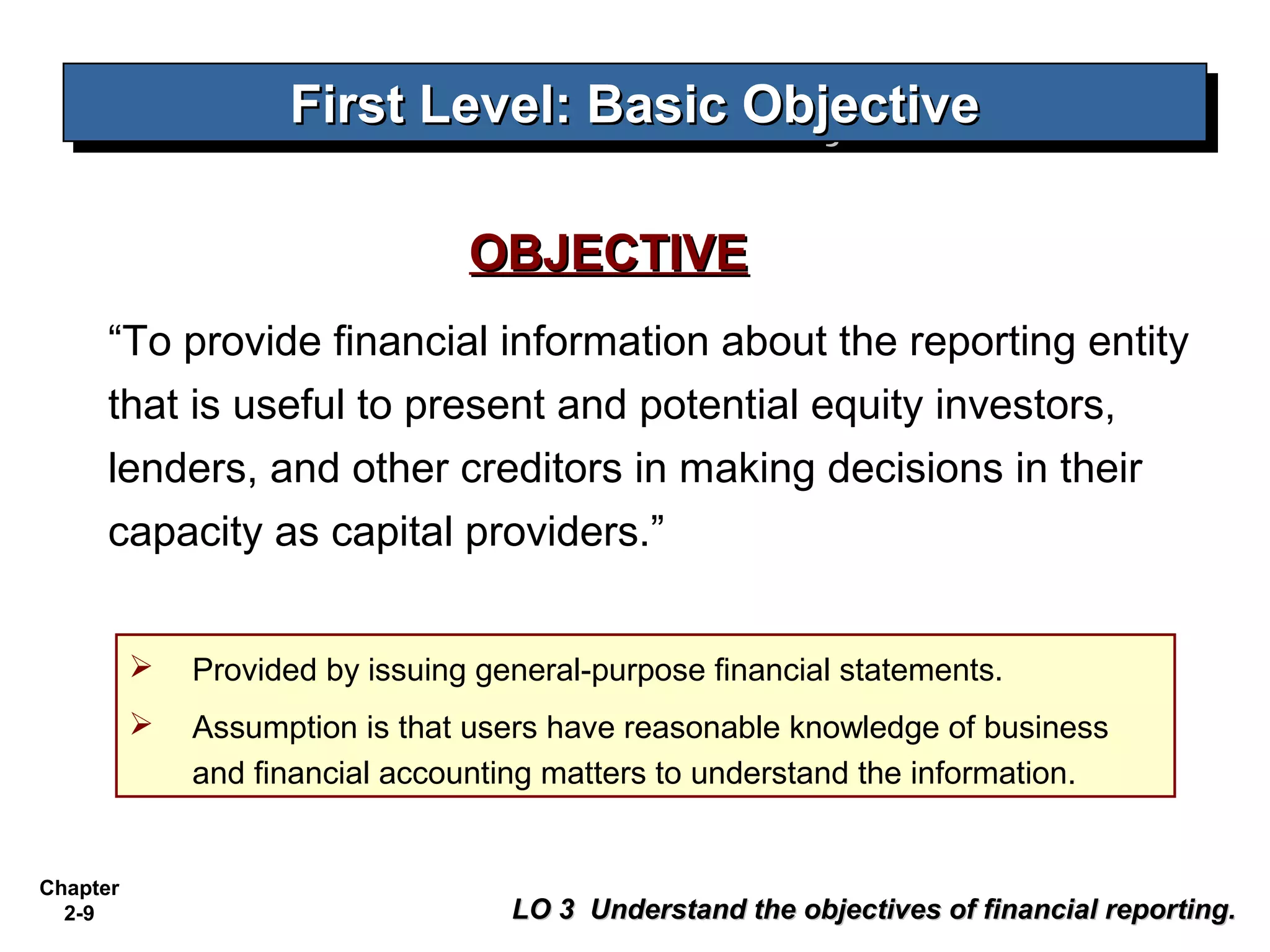 First Level: Basic Objective

OBJECTIVE

“To provide financial information about the reporting entity that is useful to present and potential equity investors, lenders, and other creditors in making decisions in their capacity as capital providers.”

➢ Provided by issuing general-purpose financial statements.

➢ Assumption is that users have reasonable knowledge of business and financial accounting matters to understand the information.

Chapter 2-9

LO 3 Understand the objectives of financial reporting.